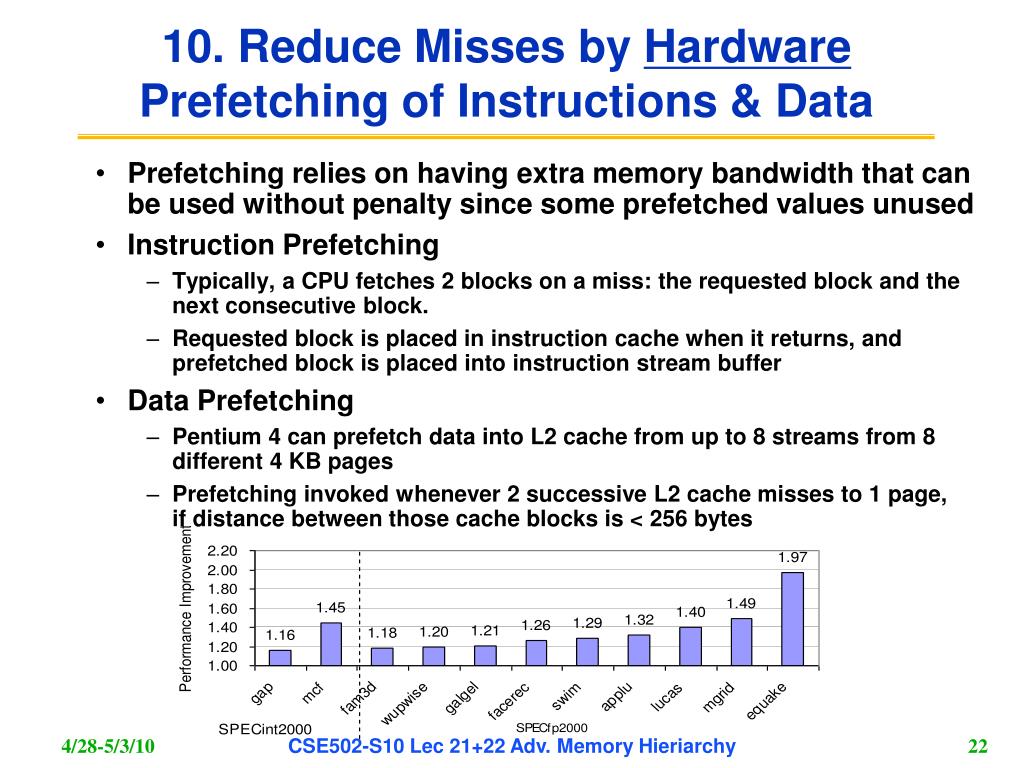 10. Reduce Misses by Hardware Prefetching of Instructions & Data

• Prefetching relies on having extra memory bandwidth that can be used without penalty since some prefetched values unused

• Instruction Prefetching
 – Typically, a CPU fetches 2 blocks on a miss: the requested block and the next consecutive block.
 – Requested block is placed in instruction cache when it returns, and prefetched block is placed into instruction stream buffer

• Data Prefetching
 – Pentium 4 can prefetch data into L2 cache from up to 8 streams from 8 different 4 KB pages
 – Prefetching invoked whenever 2 successive L2 cache misses to 1 page, if distance between those cache blocks is < 256 bytes

Performance Improvement
2.20
2.00
1.80
1.60
1.40
1.20
1.00

1.16 1.45 1.18 1.20 1.21 1.26 1.29 1.32 1.40 1.49 1.97

gap mcf fam3d wupwise galgel facerec swim applu lucas mgrid equake

SPECint2000 SPECfp2000

4/28-5/3/10 CSE502-S10 Lec 21+22 Adv. Memory Hieriarchy 22